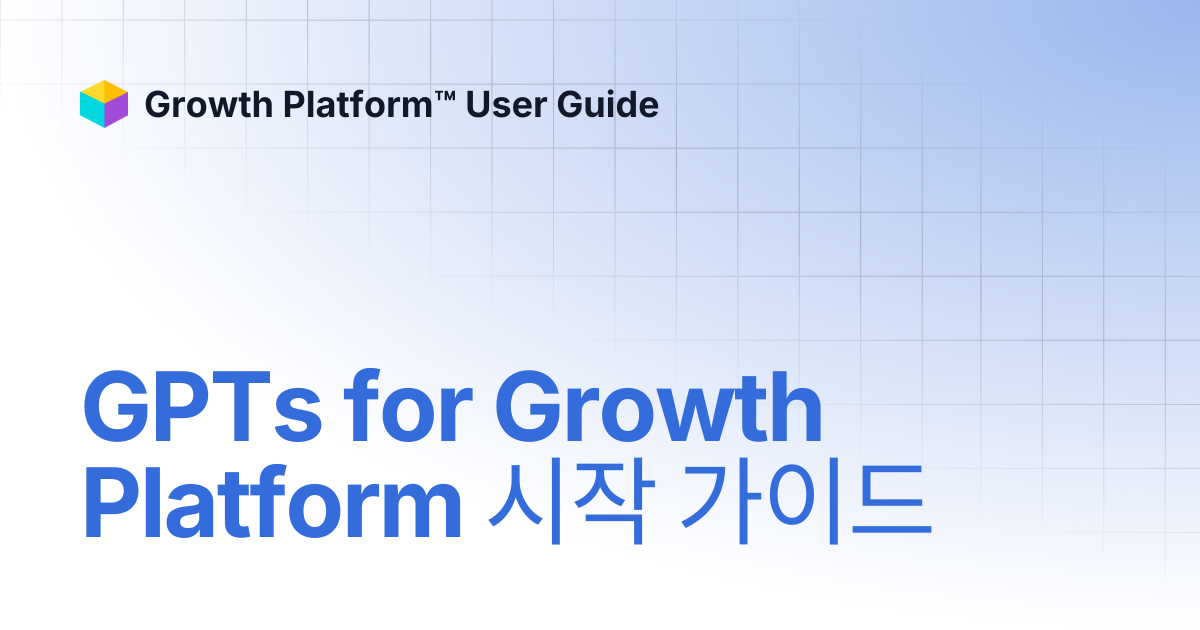 Growth Platform™ User Guide

GPTs for Growth Platform 시작 가이드